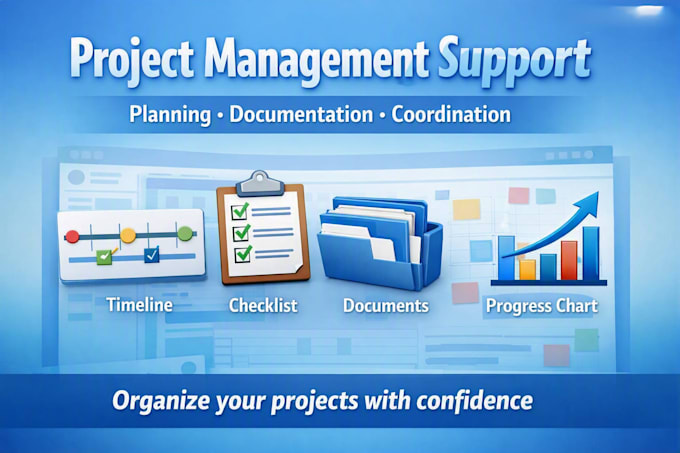 Project Management Support

Planning • Documentation • Coordination

Timeline

Checklist

Documents

Progress Chart

Organize your projects with confidence